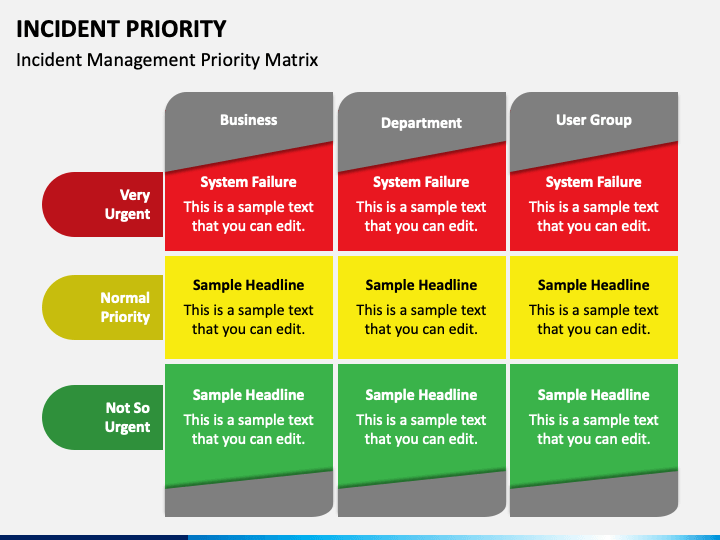 INCIDENT PRIORITY
Incident Management Priority Matrix

| | Business | Department | User Group |
|---|---|---|---|
| Very Urgent | System Failure This is a sample text that you can edit. | System Failure This is a sample text that you can edit. | System Failure This is a sample text that you can edit. |
| Normal Priority | Sample Headline This is a sample text that you can edit. | Sample Headline This is a sample text that you can edit. | Sample Headline This is a sample text that you can edit. |
| Not So Urgent | Sample Headline This is a sample text that you can edit. | Sample Headline This is a sample text that you can edit. | Sample Headline This is a sample text that you can edit. |